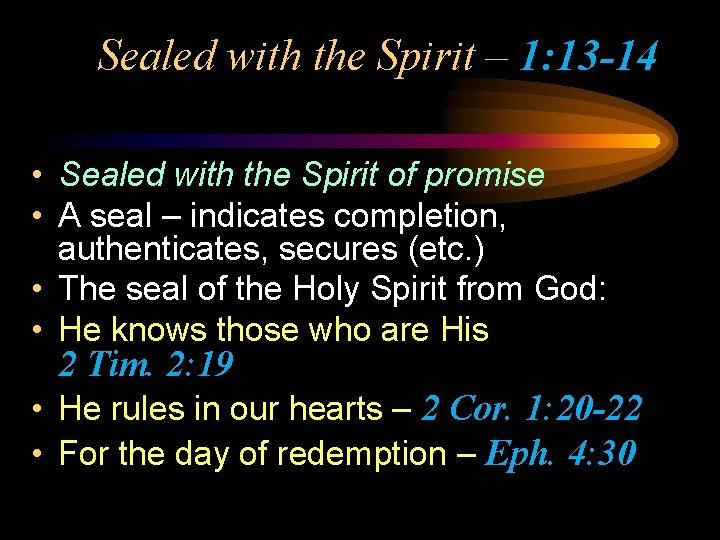 Sealed with the Spirit – 1:13-14

• Sealed with the Spirit of promise
• A seal – indicates completion, authenticates, secures (etc.)
• The seal of the Holy Spirit from God:
• He knows those who are His 2 Tim. 2:19
• He rules in our hearts – 2 Cor. 1:20-22
• For the day of redemption – Eph. 4:30